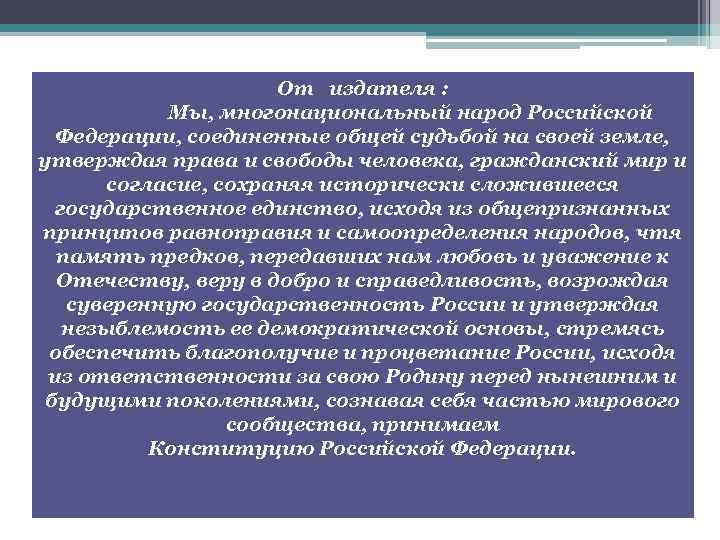 От издателя :

Мы, многонациональный народ Российской Федерации, соединенные общей судьбой на своей земле, утверждая права и свободы человека, гражданский мир и согласие, сохраняя исторически сложившееся государственное единство, исходя из общепризнанных принципов равноправия и самоопределения народов, чтя память предков, передавших нам любовь и уважение к Отечеству, веру в добро и справедливость, возрождая суверенную государственность России и утверждая незыблемость ее демократической основы, стремясь обеспечить благополучие и процветание России, исходя из ответственности за свою Родину перед нынешним и будущими поколениями, сознавая себя частью мирового сообщества, принимаем Конституцию Российской Федерации.